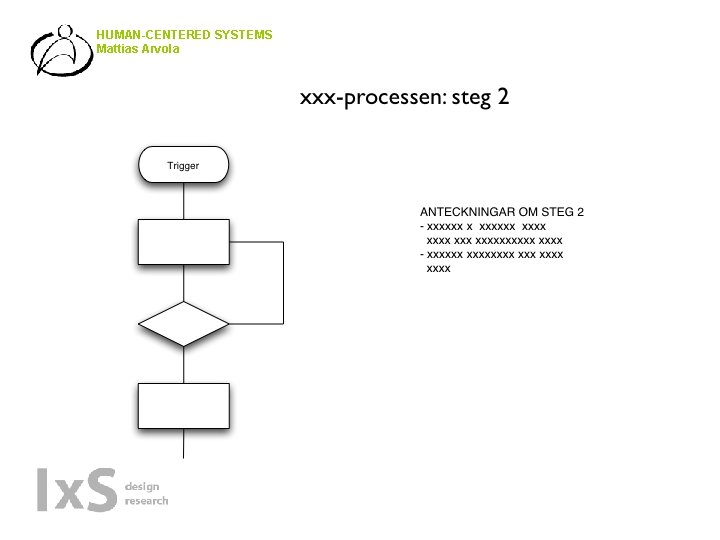 HUMAN-CENTERED SYSTEMS
Mattias Arvola

xxx-processen: steg 2

Trigger

ANTECKNINGAR OM STEG 2
- xxxxxx x xxxxxx xxxx
xxxx xxx xxxxxxxxxx xxxx
- xxxxxx xxxxxxxx xxx xxxx
xxxx

IxS design research